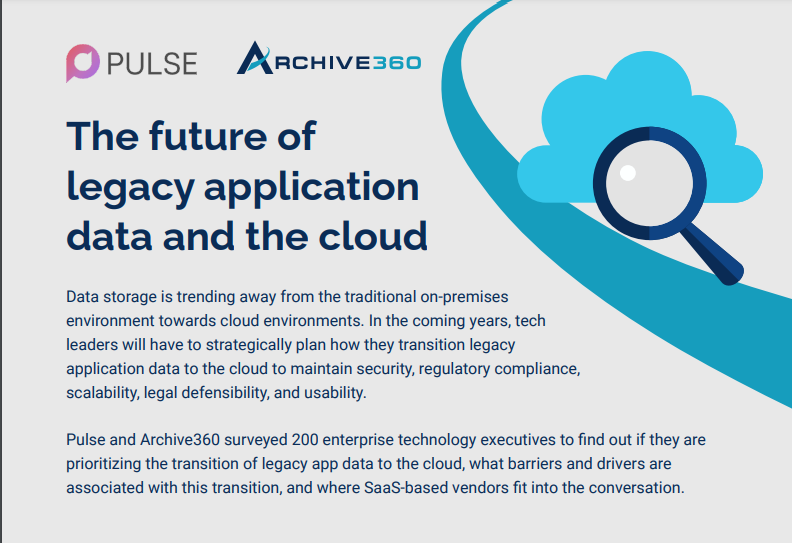 PULSE ARCHIVE360

The future of legacy application data and the cloud

Data storage is trending away from the traditional on-premises environment towards cloud environments. In the coming years, tech leaders will have to strategically plan how they transition legacy application data to the cloud to maintain security, regulatory compliance, scalability, legal defensibility, and usability.

Pulse and Archive360 surveyed 200 enterprise technology executives to find out if they are prioritizing the transition of legacy app data to the cloud, what barriers and drivers are associated with this transition, and where SaaS-based vendors fit into the conversation.